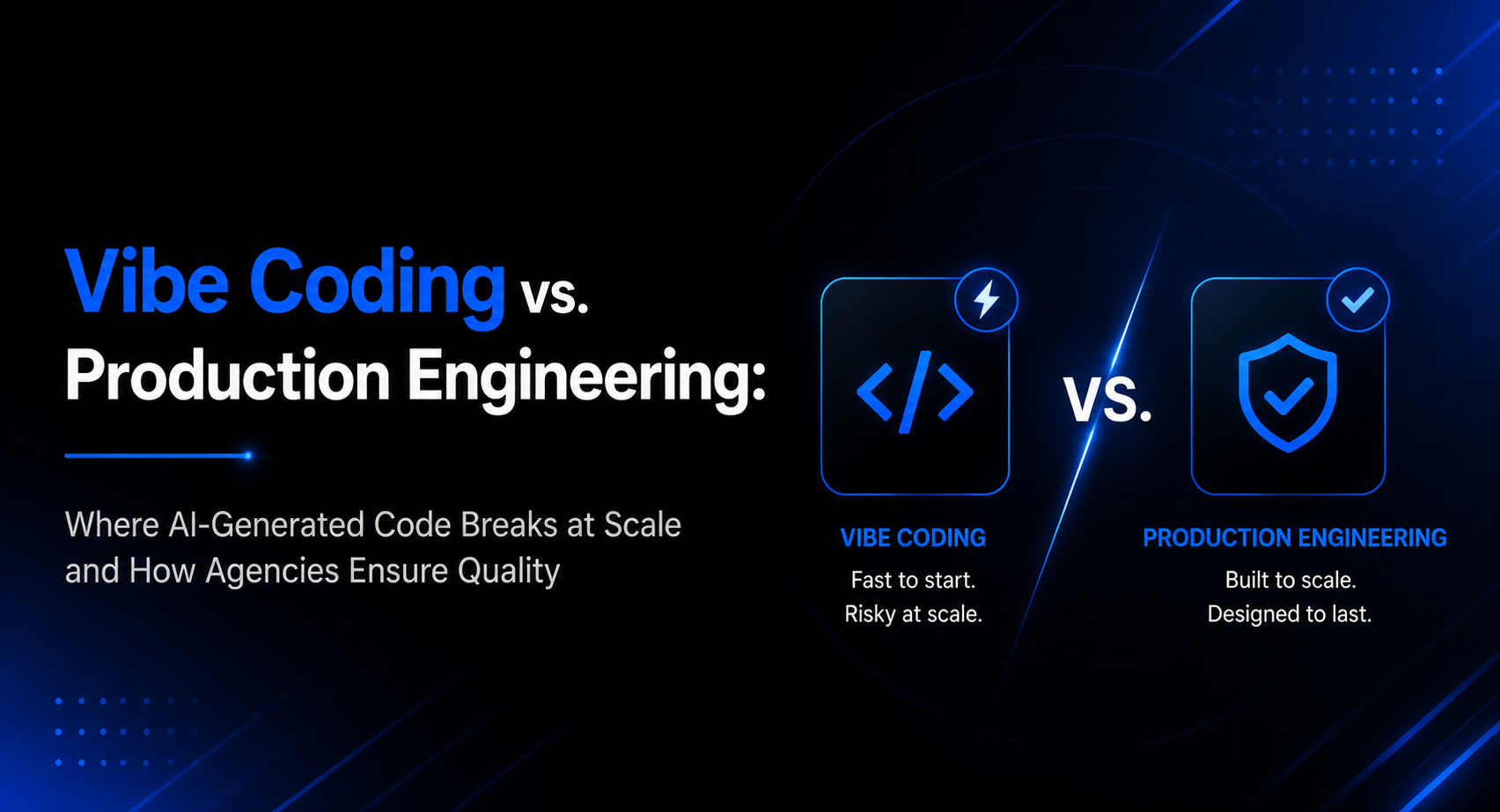 Vibe Coding vs.
Production Engineering:

Where AI-Generated Code Breaks at Scale and How Agencies Ensure Quality

</>

VS.

VIBE CODING
Fast to start.
Risky at scale.

PRODUCTION ENGINEERING
Built to scale.
Designed to last.